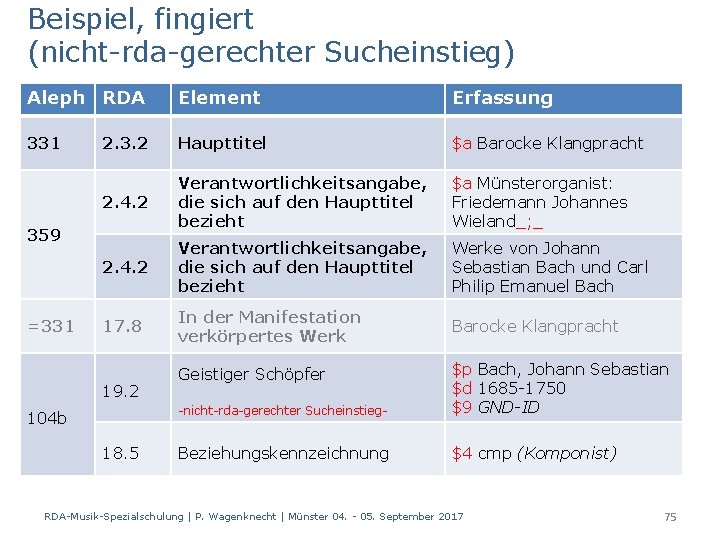 Beispiel, fingiert
(nicht-rda-gerechter Sucheinstieg)

| Aleph | RDA | Element | Erfassung |
|---|---|---|---|
| 331 | 2.3.2 | Haupttitel | \$a Barocke Klangpracht |
| 359 | 2.4.2 | Verantwortlichkeitsangabe, die sich auf den Haupttitel bezieht | \$a Münsterorganist: Friedemann Johannes Wieland_;_ |
| | 2.4.2 | Verantwortlichkeitsangabe, die sich auf den Haupttitel bezieht | Werke von Johann Sebastian Bach und Carl Philip Emanuel Bach |
| =331 | 17.8 | In der Manifestation verkörpertes Werk | Barocke Klangpracht |
| 104b | 19.2 | Geistiger Schöpfer -nicht-rda-gerechter Sucheinstieg- | \$p Bach, Johann Sebastian \$d 1685-1750 \$9 GND-ID |
| | 18.5 | Beziehungskennzeichnung | \$4 cmp (Komponist) |

RDA-Musik-Spezialschulung | P. Wagenknecht | Münster 04. - 05. September 2017 75